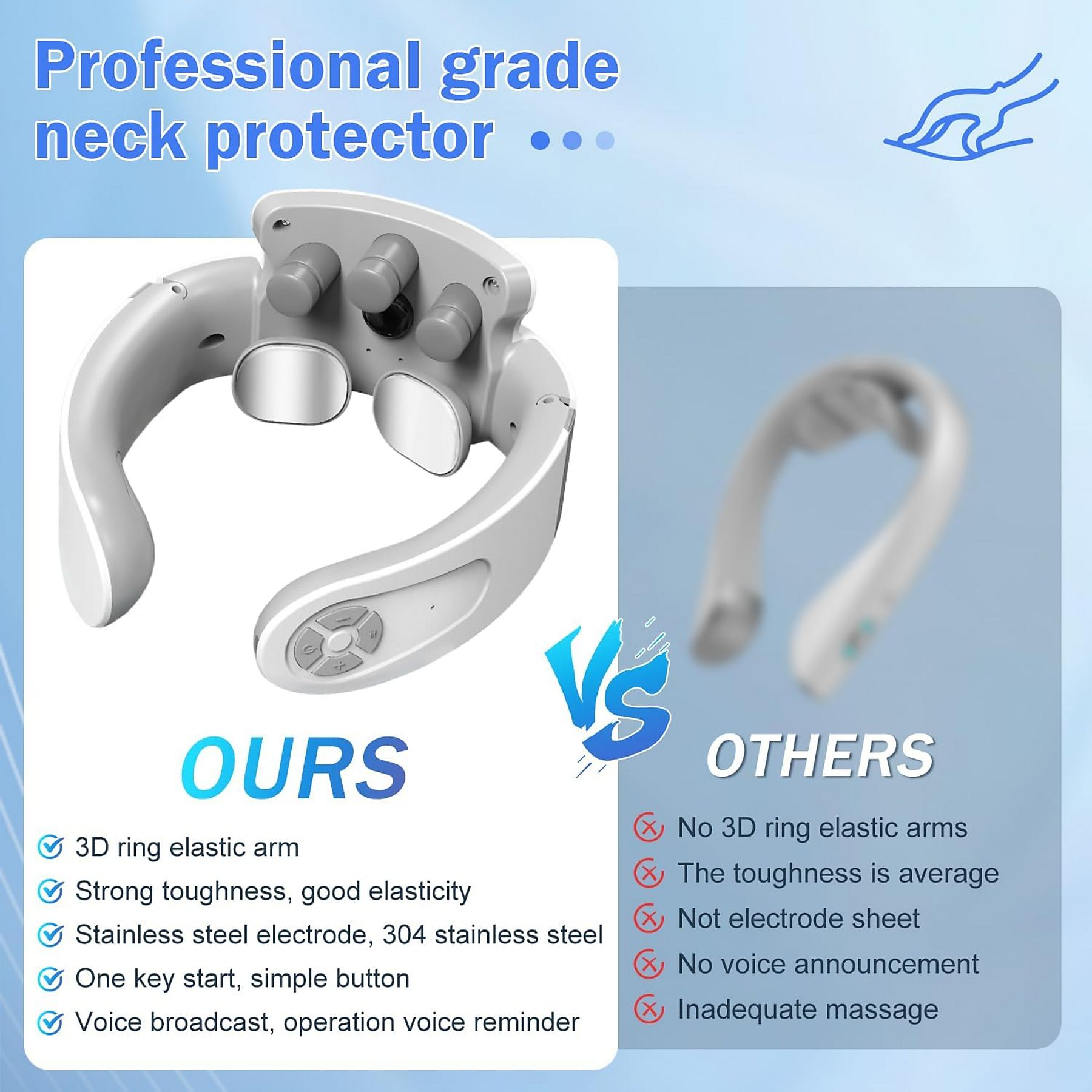 Professional grade neck protector

OURS

3D ring elastic arm
Strong toughness, good elasticity
Stainless steel electrode, 304 stainless steel
One key start, simple button
Voice broadcast, operation voice reminder

VS

OTHERS

No 3D ring elastic arms
The toughness is average
Not electrode sheet
No voice announcement
Inadequate massage